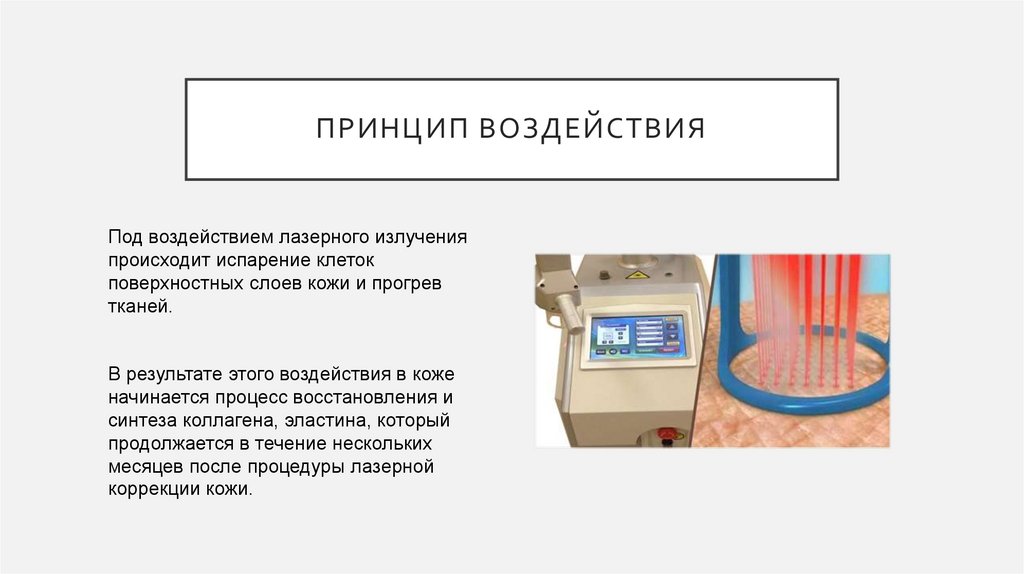 ПРИНЦИП ВОЗДЕЙСТВИЯ

Под воздействием лазерного излучения происходит испарение клеток поверхностных слоев кожи и прогрев тканей.

В результате этого воздействия в коже начинается процесс восстановления и синтеза коллагена, эластина, который продолжается в течение нескольких месяцев после процедуры лазерной коррекции кожи.